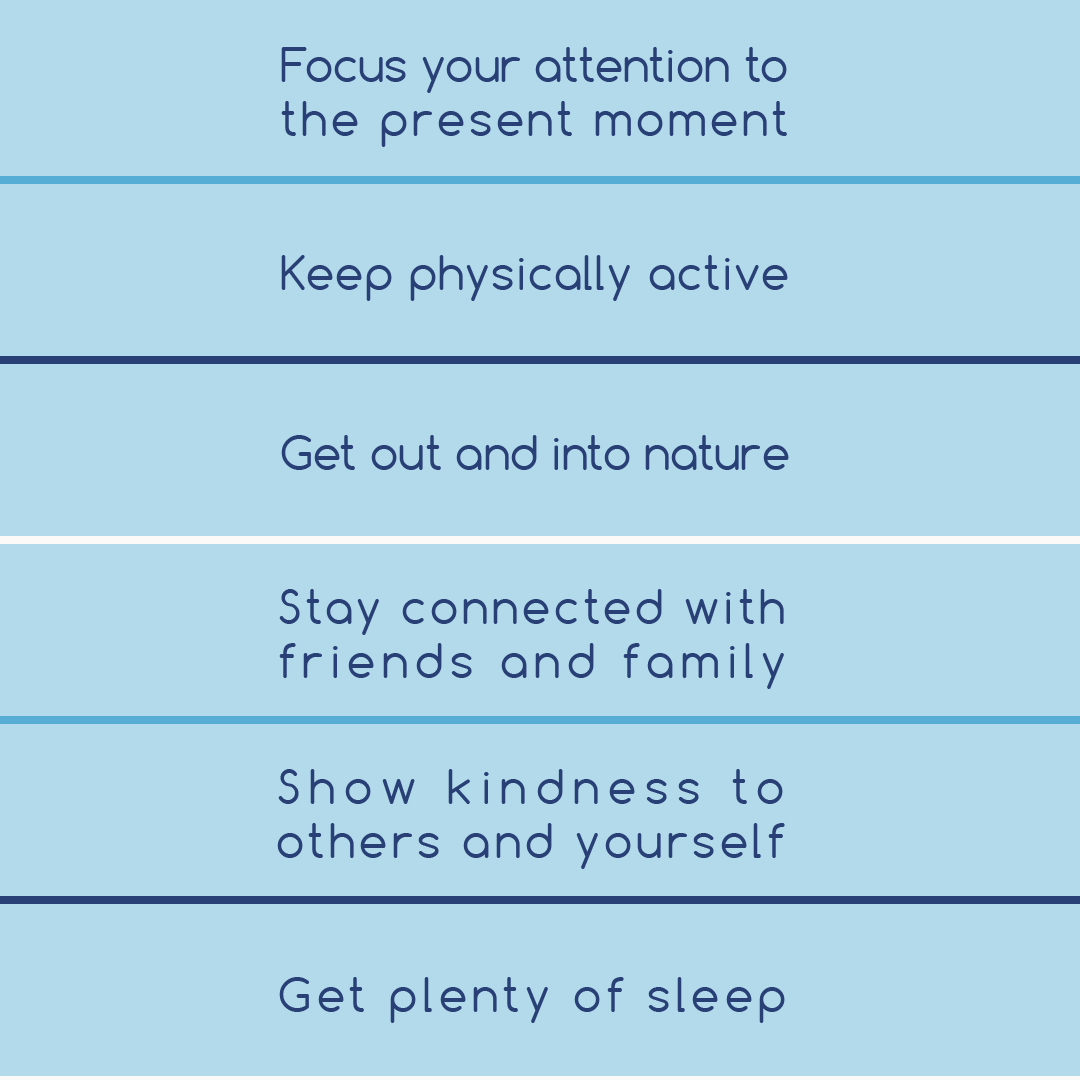 Focus your attention to the present moment

Keep physically active

Get out and into nature

Stay connected with friends and family

Show kindness to others and yourself

Get plenty of sleep